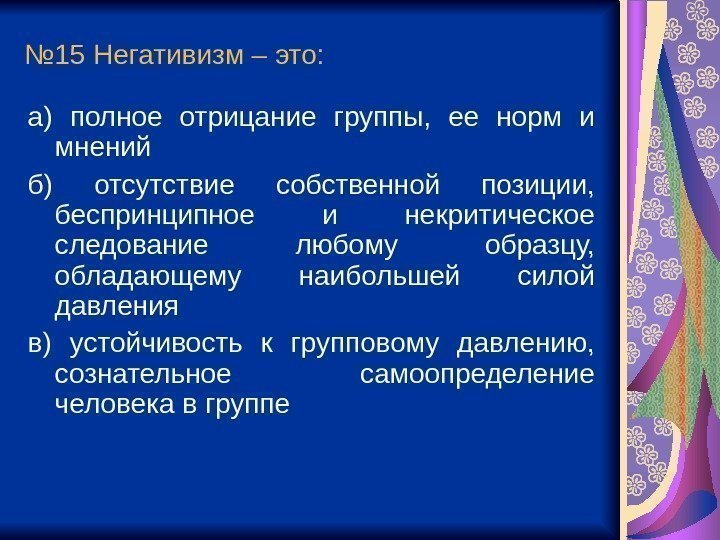 №15 Негативизм – это:

а) полное отрицание группы, ее норм и мнений

б) отсутствие собственной позиции, беспринципное и некритическое следование любому образцу, обладающему наибольшей силой давления

в) устойчивость к групповому давлению, сознательное самоопределение человека в группе